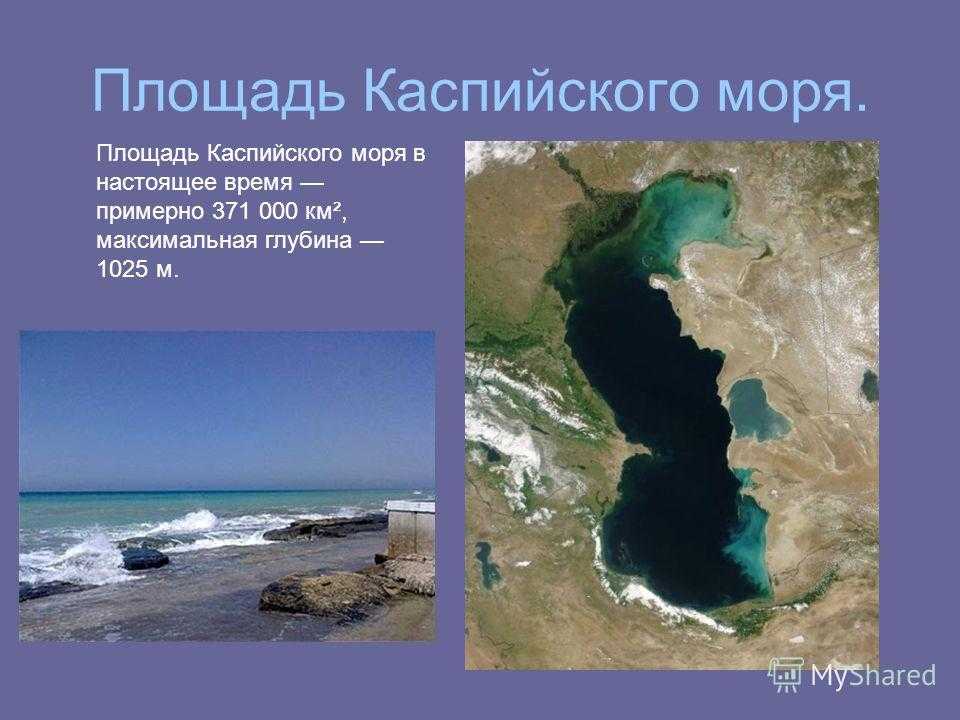 Площадь Каспийского моря.

Площадь Каспийского моря в настоящее время — примерно 371 000 км², максимальная глубина — 1025 м.

MyShared